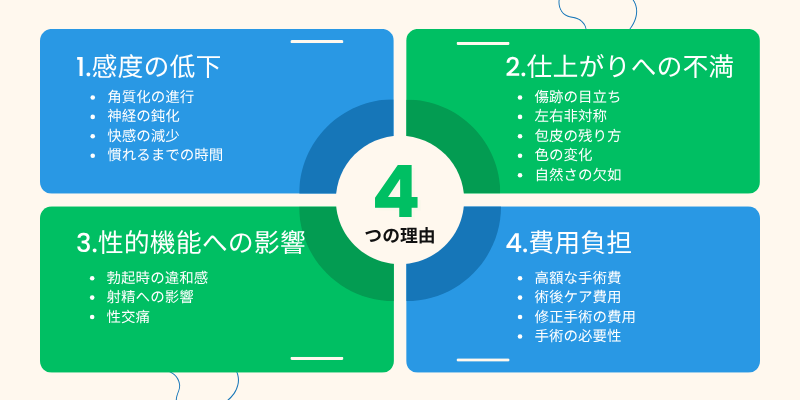 1.感度の低下

- 角質化の進行
- 神経の鈍化
- 快感の減少
- 慣れるまでの時間

2.仕上がりへの不満

- 傷跡の目立ち
- 左右非対称
- 包皮の残り方
- 色の変化
- 自然さの欠如

4

つの理由

3.性的機能への影響

- 勃起時の違和感
- 射精への影響
- 性交痛

4.費用負担

- 高額な手術費
- 術後ケア費用
- 修正手術の費用
- 手術の必要性